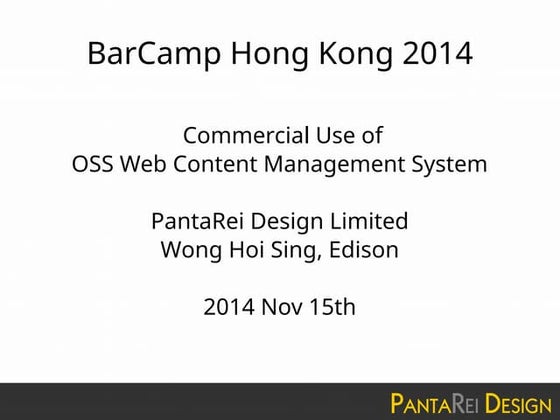 BarCamp Hong Kong 2014

Commercial Use of
OSS Web Content Management System

PantaRei Design Limited
Wong Hoi Sing, Edison

2014 Nov 15th

PANTAREI DESIGN